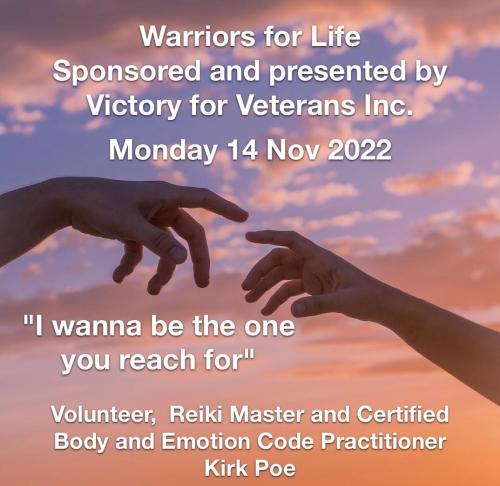 Warriors for Life
Sponsored and presented by
Victory for Veterans Inc.
Monday 14 Nov 2022

"I wanna be the one you reach for"

Volunteer, Reiki Master and Certified Body and Emotion Code Practitioner
Kirk Poe